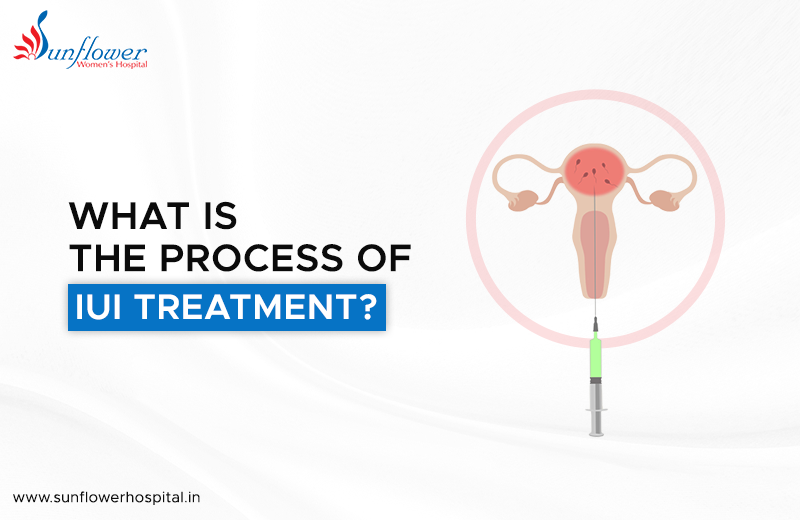 Sunflower
Women's Hospital

WHAT IS
THE PROCESS OF
IUI TREATMENT?

www.sunflowerhospital.in